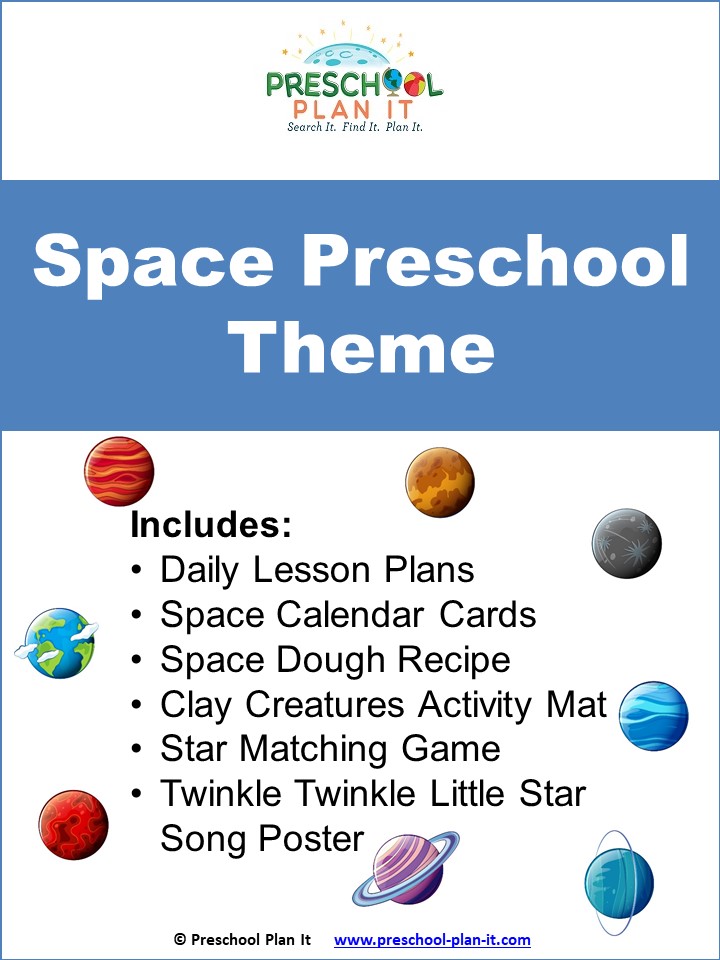 PRESCHOOL
PLAN IT
Search It. Find It. Plan It.

Space Preschool Theme

Includes:
• Daily Lesson Plans
• Space Calendar Cards
• Space Dough Recipe
• Clay Creatures Activity Mat
• Star Matching Game
• Twinkle Twinkle Little Star Song Poster

© Preschool Plan It www.preschool-plan-it.com